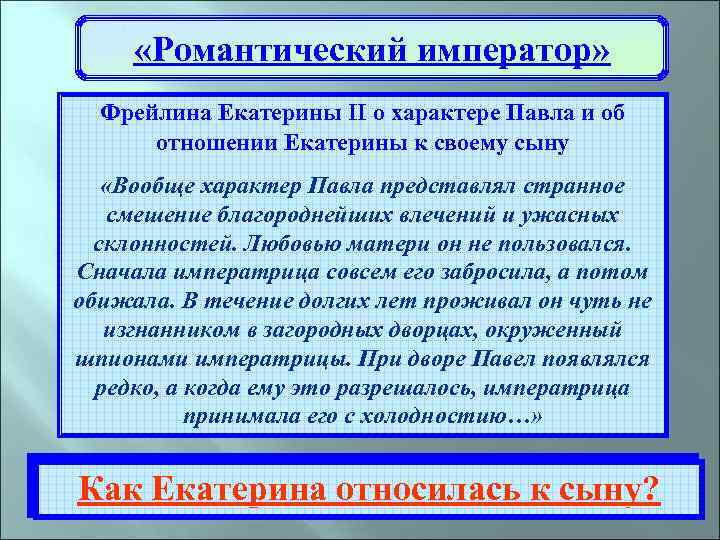 «Романтический император»

Фрейлина Екатерины II о характере Павла и об отношении Екатерины к своему сыну

«Вообще характер Павла представлял странное смешение благороднейших влечений и ужасных склонностей. Любовью матери он не пользовался. Сначала императрица совсем его забросила, а потом обижала. В течение долгих лет проживал он чуть не изгнанником в загородных дворцах, окруженный шпионами императрицы. При дворе Павел появлялся редко, а когда ему это разрешалось, императрица принимала его с холодностию…»

Как Екатерина относилась к сыну?